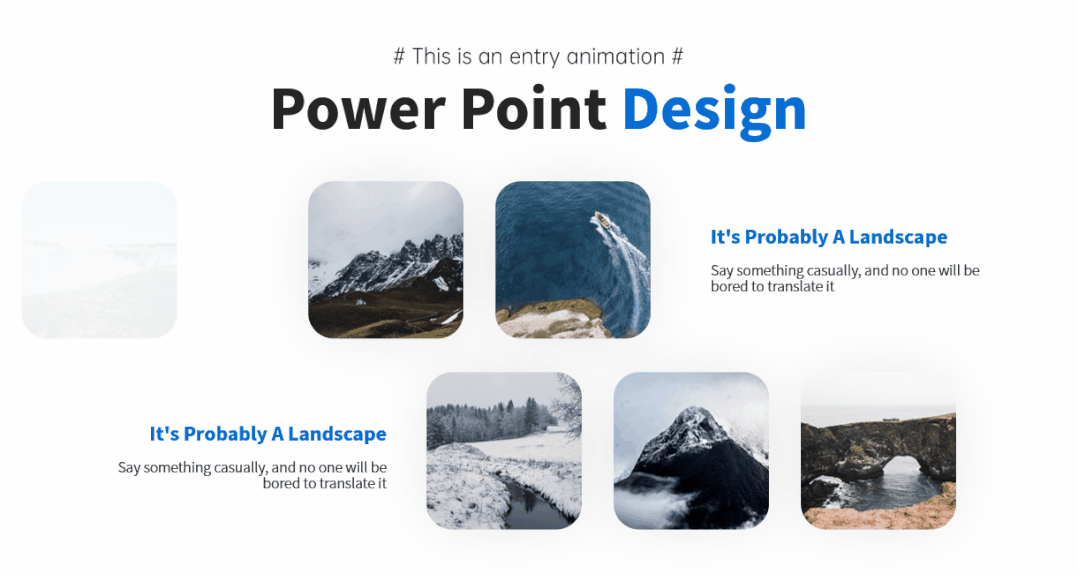 # This is an entry animation #

Power Point Design

It's Probably A Landscape

Say something casually, and no one will be bored to translate it

It's Probably A Landscape

Say something casually, and no one will be bored to translate it